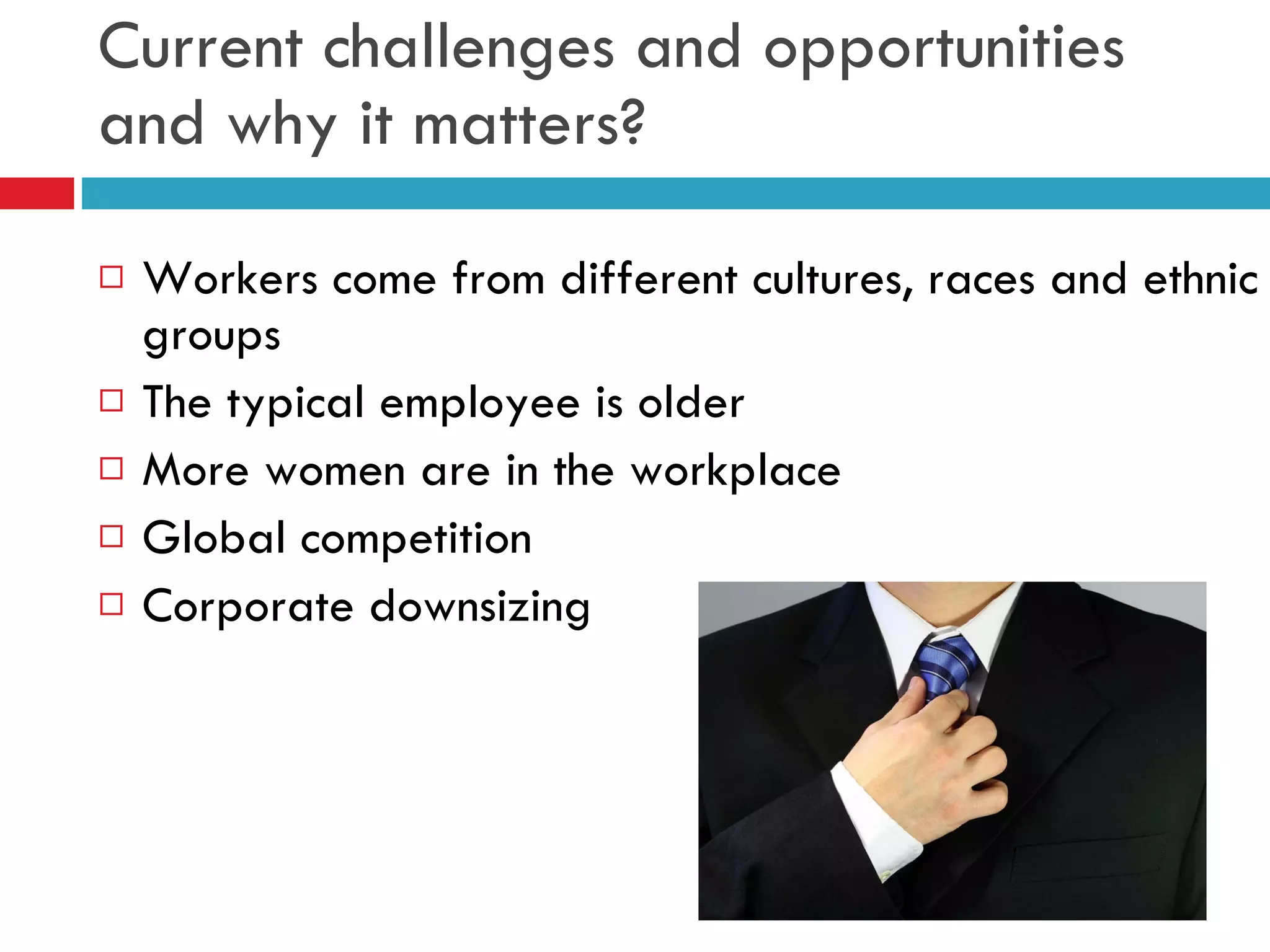 Current challenges and opportunities and why it matters?

□ Workers come from different cultures, races and ethnic groups
□ The typical employee is older
□ More women are in the workplace
□ Global competition
□ Corporate downsizing